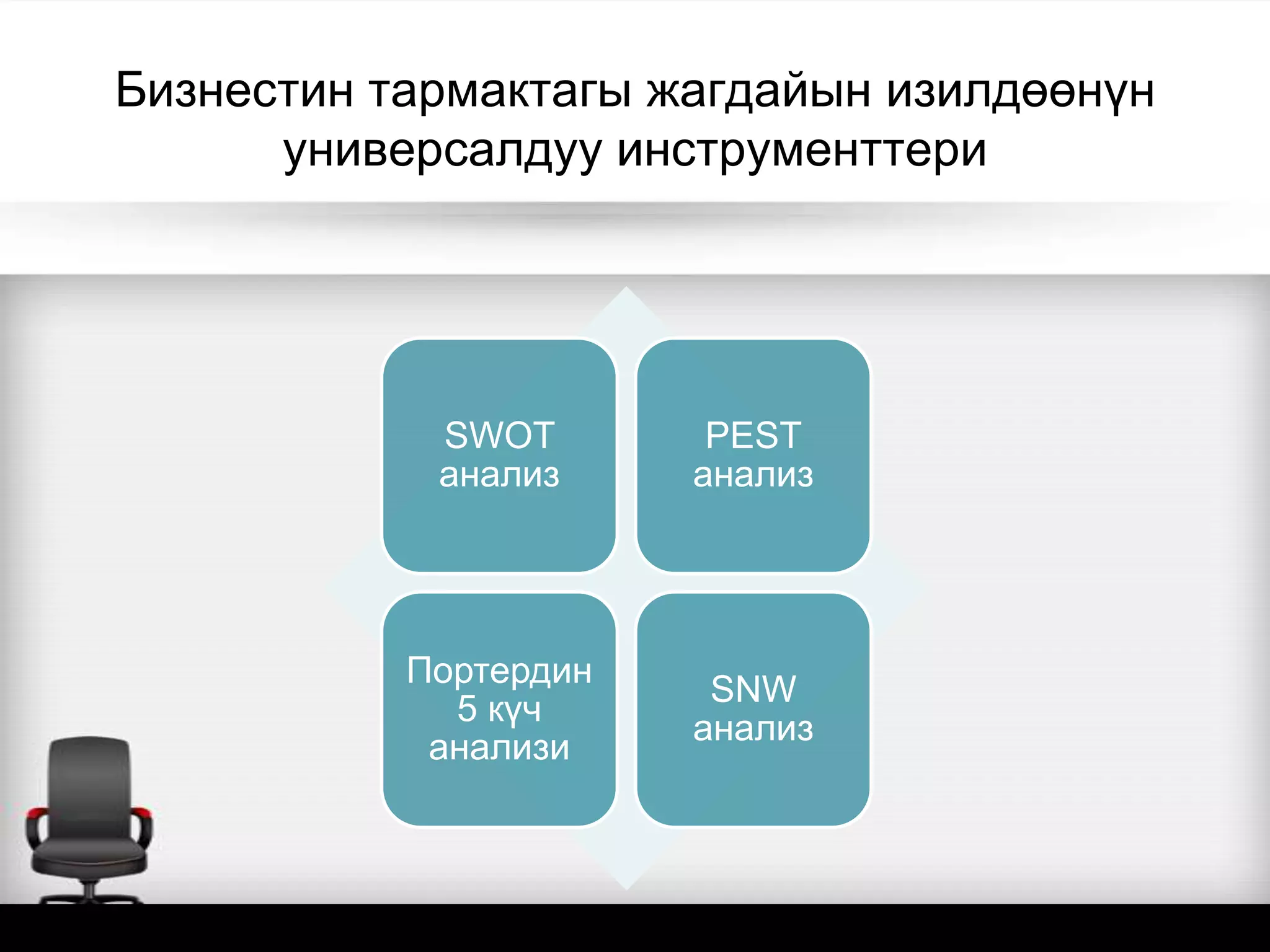 Бизнестин тармактагы жагдайын изилдөөнүн универсалдуу инструменттери

SWOT анализ

PEST анализ

Портердин 5 күч анализи

SNW анализ